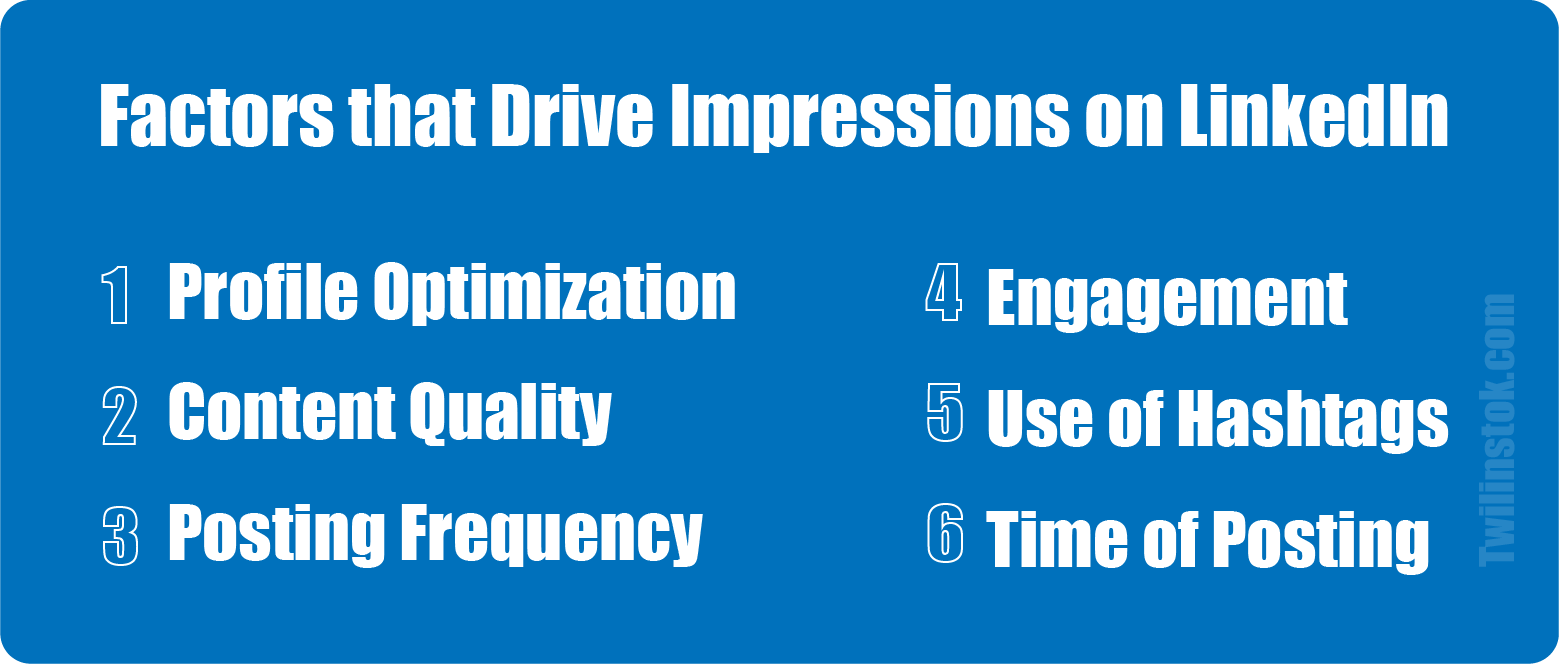 Factors that Drive Impressions on LinkedIn

1 Profile Optimization

2 Content Quality

3 Posting Frequency

4 Engagement

5 Use of Hashtags

6 Time of Posting

Twilinstok.com